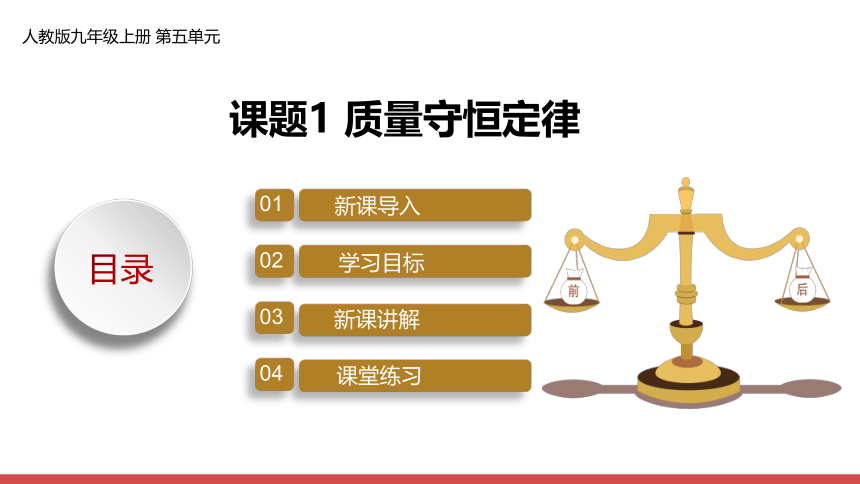 人教版九年级上册 第五单元

课题1 质量守恒定律

目录

01 新课导入

02 学习目标

03 新课讲解

04 课堂练习

前

后